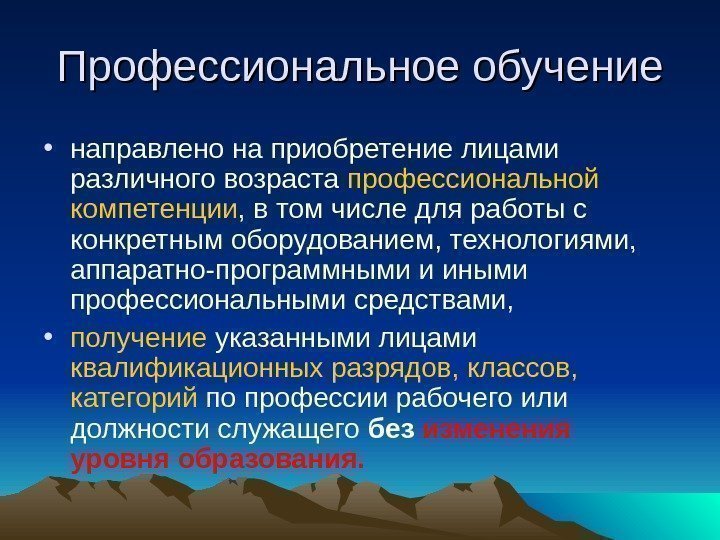 Профессиональное обучение

• направлено на приобретение лицами различного возраста профессиональной компетенции, в том числе для работы с конкретным оборудованием, технологиями, аппаратно-программными и иными профессиональными средствами,

• получение указанными лицами квалификационных разрядов, классов, категорий по профессии рабочего или должности служащего без изменения уровня образования.